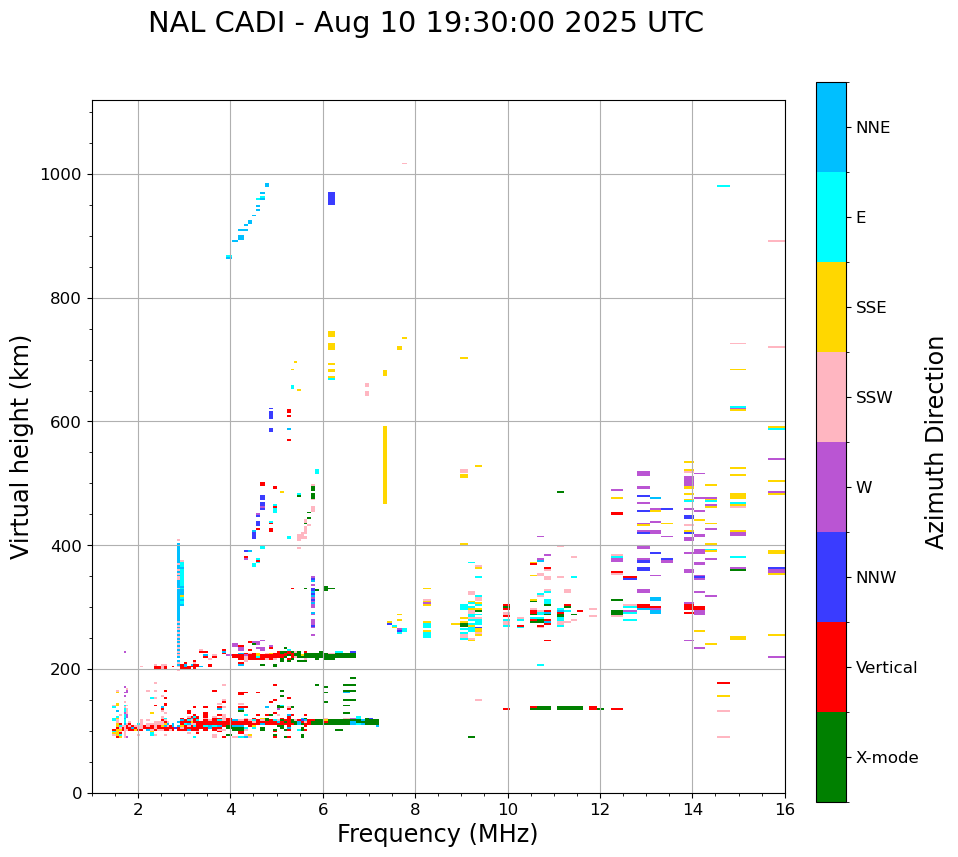 NAL CADI - Aug 10 19:30:00 2025 UTC

Virtual height (km)

1000
800
600
400
200
0

2
4
6
8
10
12
14
16

Frequency (MHz)

NNE
E
SSE
SSW
W
NNW
Vertical
X-mode

Azimuth Direction